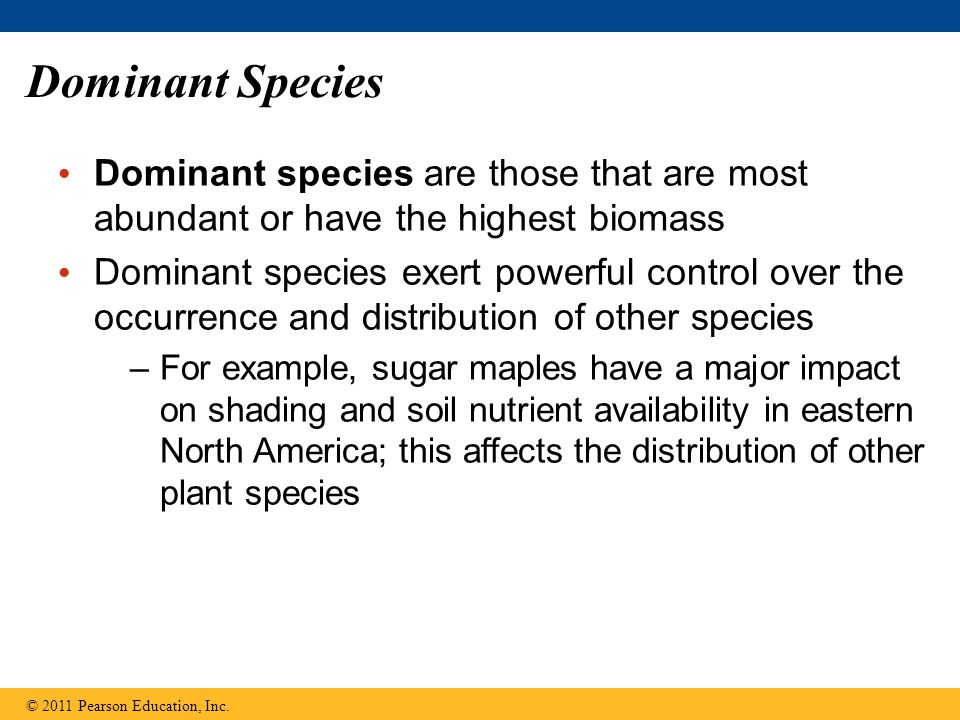 Dominant Species

• Dominant species are those that are most abundant or have the highest biomass

• Dominant species exert powerful control over the occurrence and distribution of other species

– For example, sugar maples have a major impact on shading and soil nutrient availability in eastern North America; this affects the distribution of other plant species

© 2011 Pearson Education, Inc.